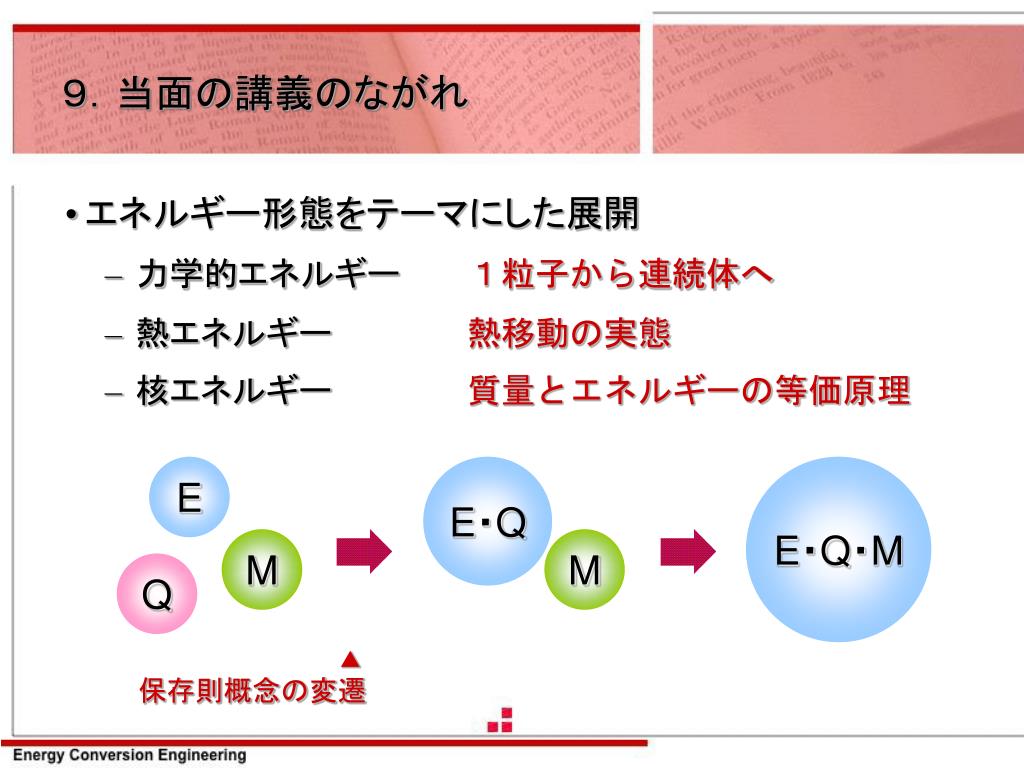 ９．当面の講義のながれ

• エネルギー形態をテーマにした展開

– 力学的エネルギー　１粒子から連続体へ

– 熱エネルギー　熱移動の実態

– 核エネルギー　質量とエネルギーの等価原理

E

Q

M

E･Q

M

E･Q･M

▲

保存則概念の変遷

Energy Conversion Engineering